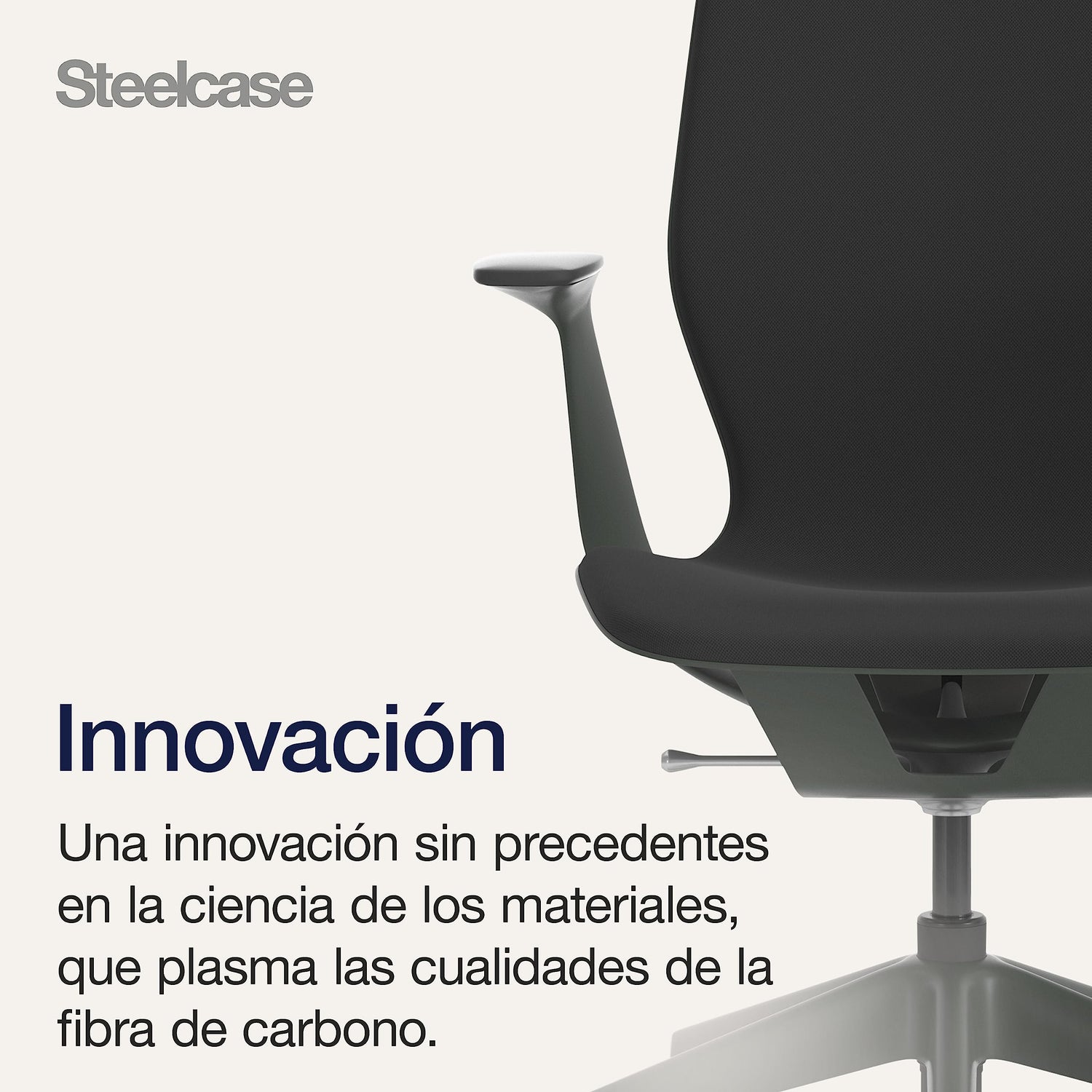 Steelcase

Innovación

Una innovación sin precedentes en la ciencia de los materiales, que plasma las cualidades de la fibra de carbono.